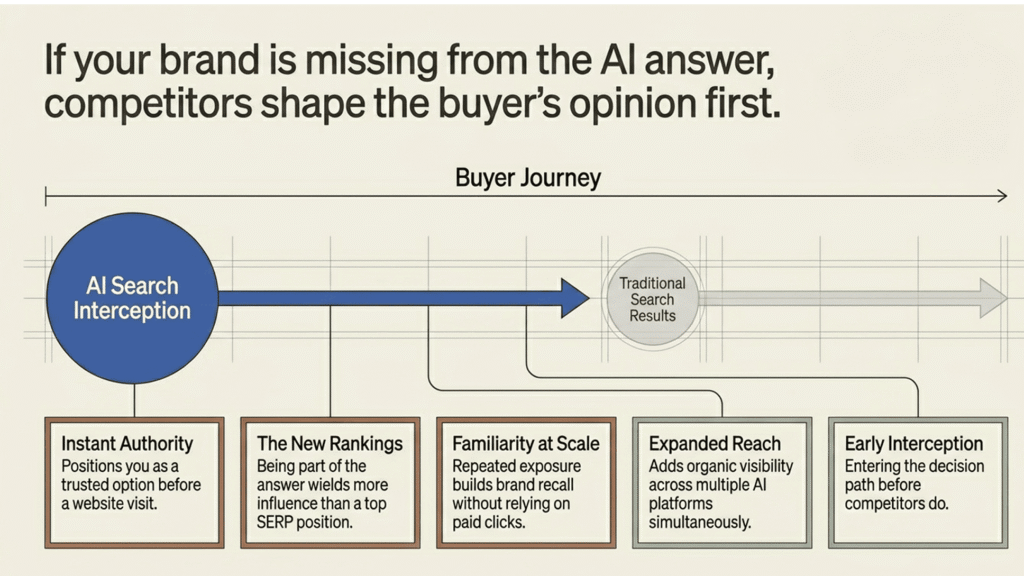 If your brand is missing from the AI answer, competitors shape the buyer's opinion first.

Buyer Journey

AI Search Interception

Traditional Search Results

Instant Authority
Positions you as a trusted option before a website visit.

The New Rankings
Being part of the answer wields more influence than a top SERP position.

Familiarity at Scale
Repeated exposure builds brand recall without relying on paid clicks.

Expanded Reach
Adds organic visibility across multiple AI platforms simultaneously.

Early Interception
Entering the decision path before competitors do.